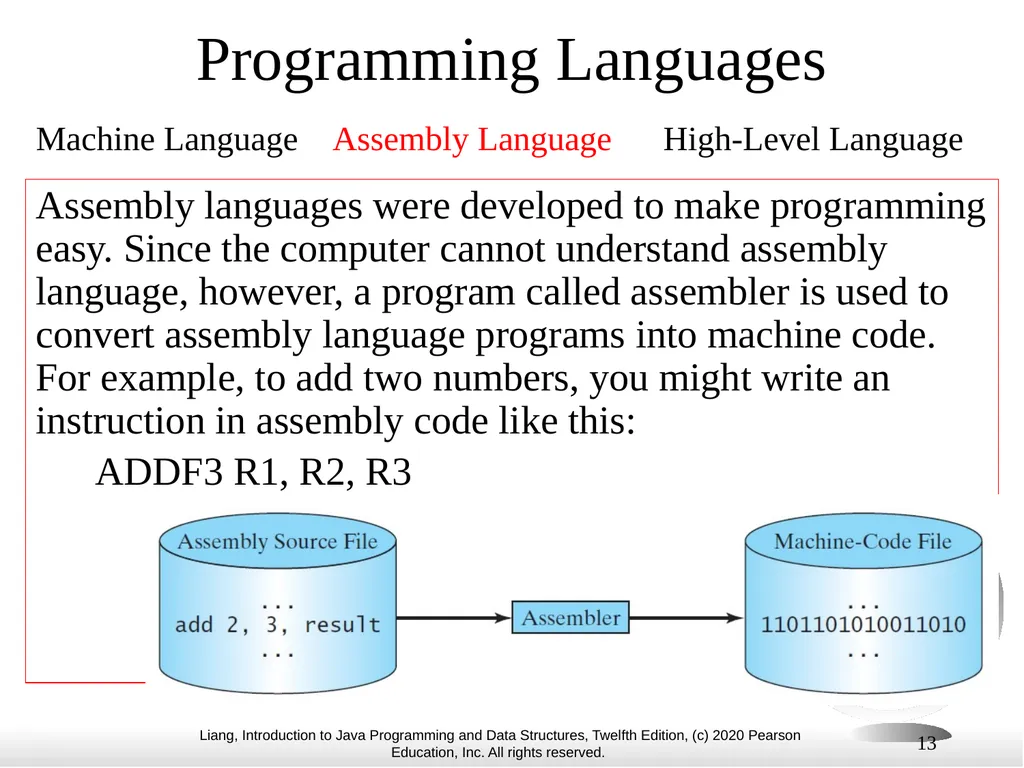 Programming Languages

Machine Language Assembly Language High-Level Language

Assembly languages were developed to make programming easy. Since the computer cannot understand assembly language, however, a program called assembler is used to convert assembly language programs into machine code. For example, to add two numbers, you might write an instruction in assembly code like this:

ADDF3 R1, R2, R3

Assembly Source File

...
add 2, 3, result
...

Assembler

Machine-Code File

...
1101101010011010
...

Liang, Introduction to Java Programming and Data Structures, Twelfth Edition, (c) 2020 Pearson Education, Inc. All rights reserved.

13